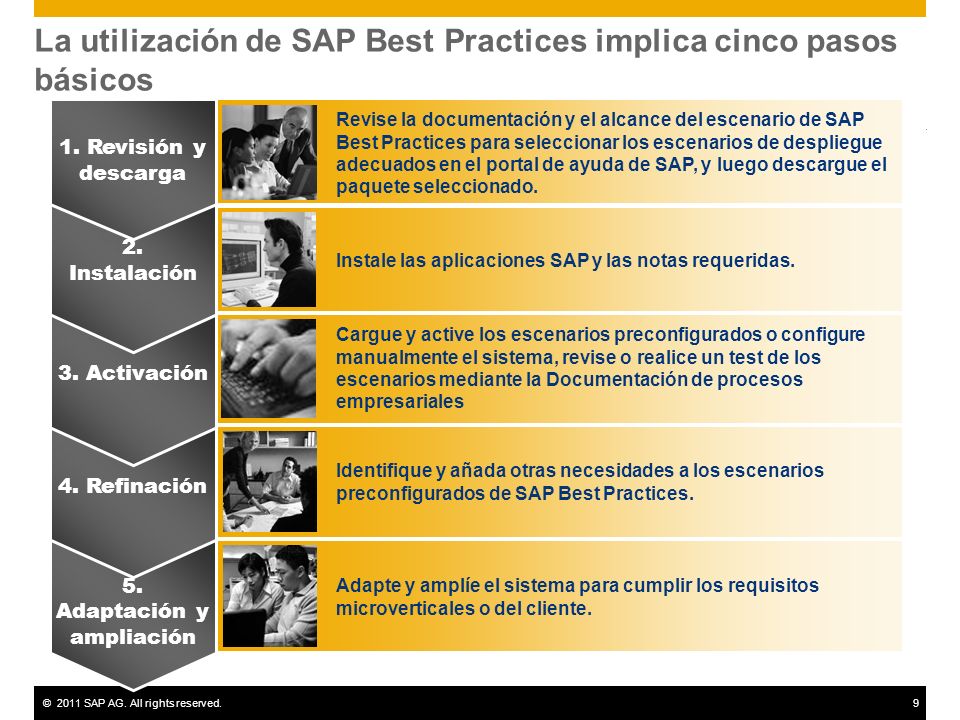 La utilización de SAP Best Practices implica cinco pasos básicos

1. Revisión y descarga

Revise la documentación y el alcance del escenario de SAP Best Practices para seleccionar los escenarios de despliegue adecuados en el portal de ayuda de SAP, y luego descargue el paquete seleccionado.

2. Instalación

Instale las aplicaciones SAP y las notas requeridas.

3. Activación

Cargue y active los escenarios preconfigurados o configure manualmente el sistema, revise o realice un test de los escenarios mediante la Documentación de procesos empresariales

4. Refinación

Identifique y añada otras necesidades a los escenarios preconfigurados de SAP Best Practices.

5. Adaptación y ampliación

Adapte y amplíe el sistema para cumplir los requisitos microverticales o del cliente.

© 2011 SAP AG. All rights reserved.

9